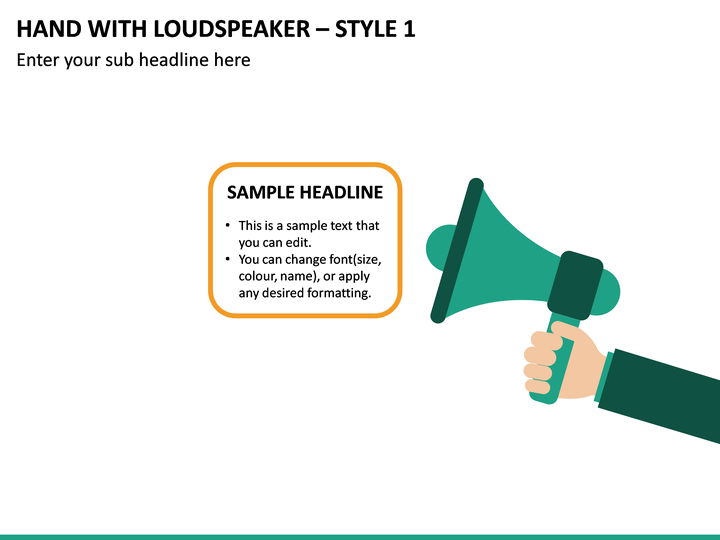 HAND WITH LOUDSPEAKER – STYLE 1

Enter your sub headline here

SAMPLE HEADLINE

• This is a sample text that you can edit.
• You can change font(size, colour, name), or apply any desired formatting.